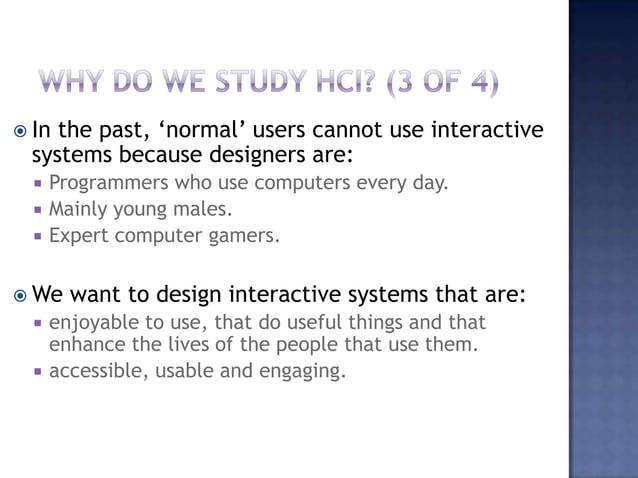 WHY DO WE STUDY HCI? (3 OF 4)

In the past, ‘normal’ users cannot use interactive systems because designers are:

Programmers who use computers every day.

Mainly young males.

Expert computer gamers.

We want to design interactive systems that are:

enjoyable to use, that do useful things and that enhance the lives of the people that use them.

accessible, usable and engaging.